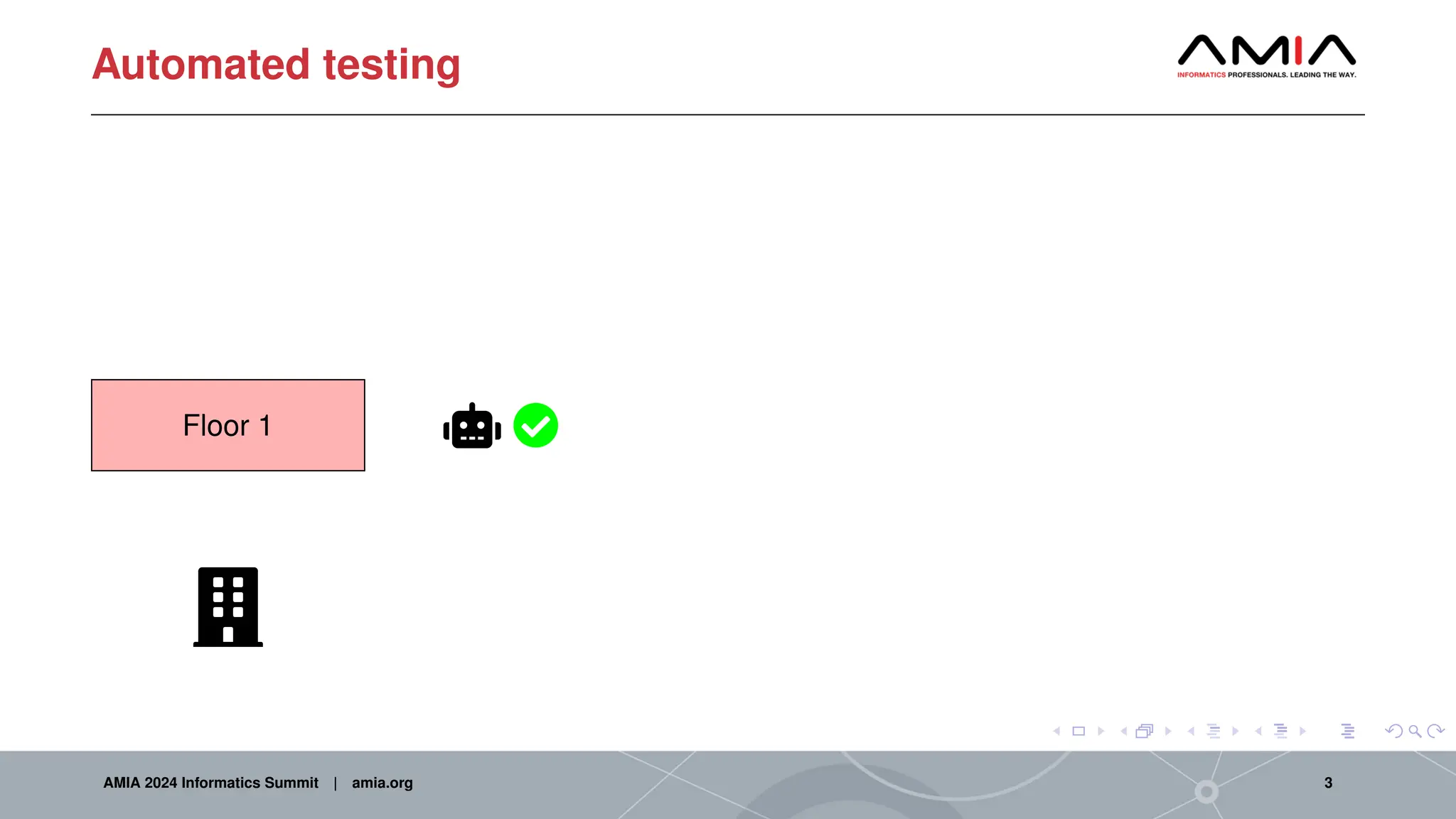 Automated testing

AMIA
INFORMATICS PROFESSIONALS. LEADING THE WAY.

Floor 1

AMIA 2024 Informatics Summit | amia.org

3